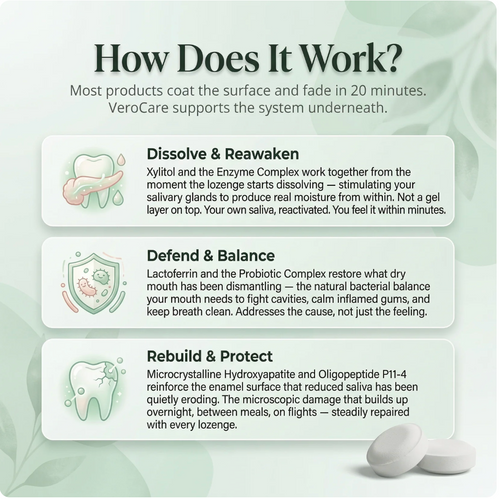 How Does It Work?

Most products coat the surface and fade in 20 minutes. VeroCare supports the system underneath.

Dissolve & Reawaken

Xylitol and the Enzyme Complex work together from the moment the lozenge starts dissolving — stimulating your salivary glands to produce real moisture from within. Not a gel layer on top. Your own saliva, reactivated. You feel it within minutes.

Defend & Balance

Lactoferrin and the Probiotic Complex restore what dry mouth has been dismantling — the natural bacterial balance your mouth needs to fight cavities, calm inflamed gums, and keep breath clean. Addresses the cause, not just the feeling.

Rebuild & Protect

Microcrystalline Hydroxyapatite and Oligopeptide P11-4 reinforce the enamel surface that reduced saliva has been quietly eroding. The microscopic damage that builds up overnight, between meals, on flights — steadily repaired with every lozenge.